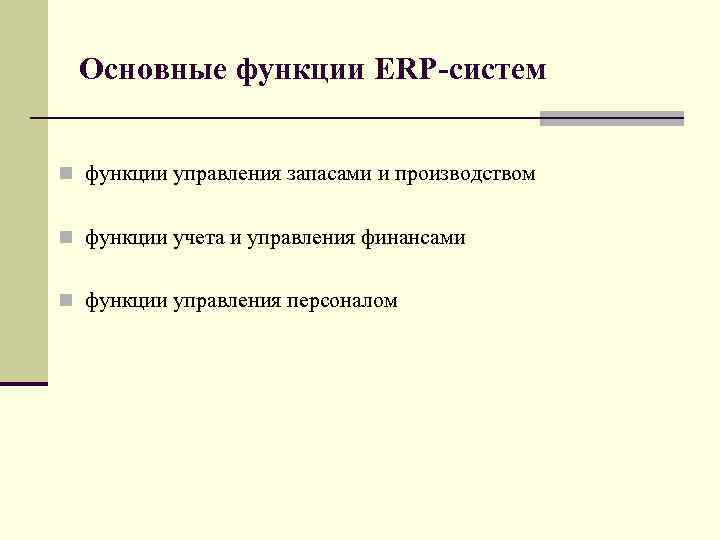 Основные функции ERP-систем

функции управления запасами и производством

функции учета и управления финансами

функции управления персоналом